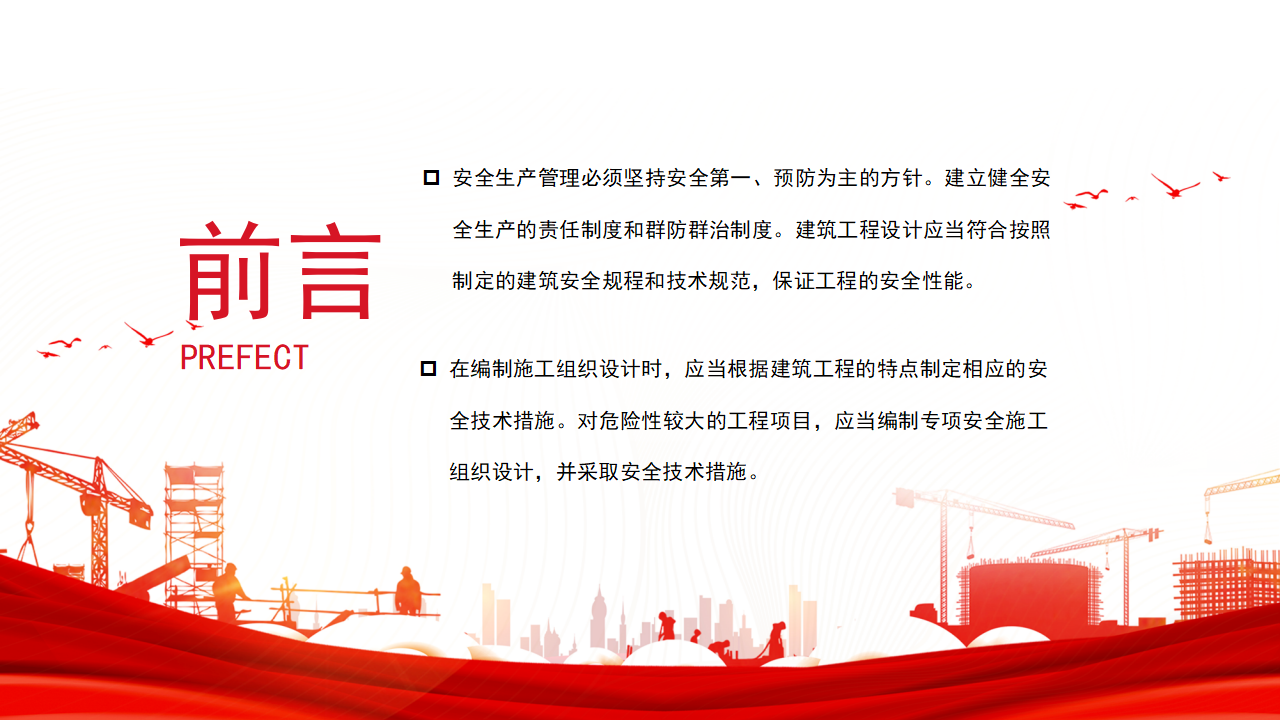 前言
PREFECT

安全生产管理必须坚持安全第一、预防为主的方针。建立健全安全生产的责任制度和群防群治制度。建筑工程设计应当符合按照制定的建筑安全规程和技术规范，保证工程的安全性能。

在编制施工组织设计时，应当根据建筑工程的特点制定相应的安全技术措施。对危险性较大的工程项目，应当编制专项安全施工组织设计，并采取安全技术措施。